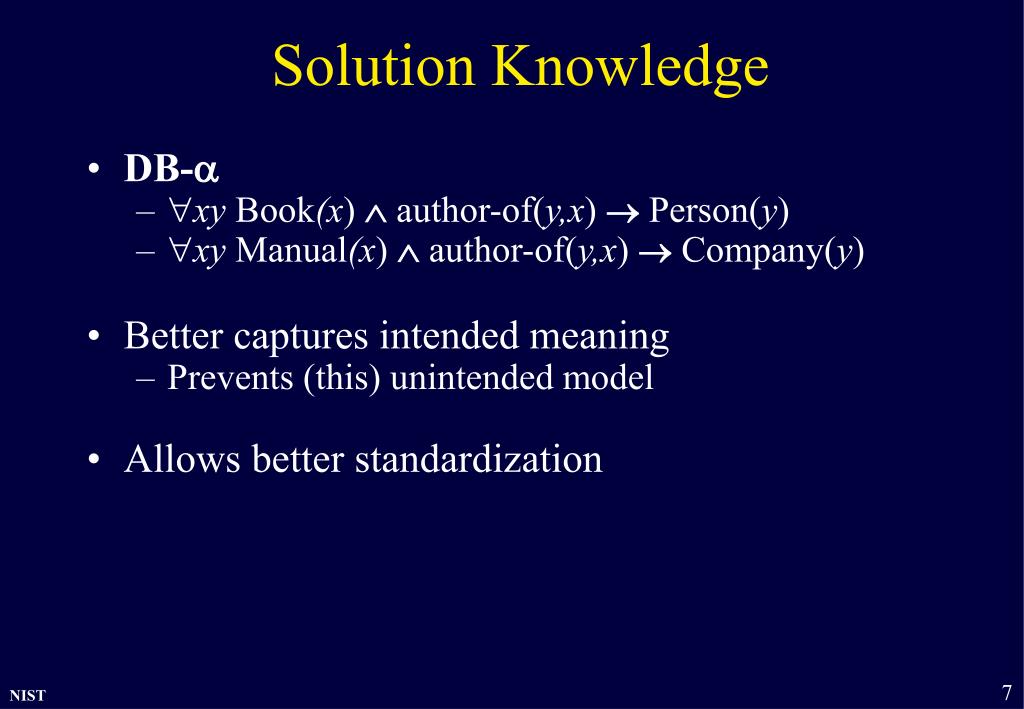 Solution Knowledge

• DB-$\alpha$
– $\forall xy$ Book$(x) \wedge$ author-of$(y,x) \rightarrow$ Person$(y)$
– $\forall xy$ Manual$(x) \wedge$ author-of$(y,x) \rightarrow$ Company$(y)$

• Better captures intended meaning
– Prevents (this) unintended model

• Allows better standardization

NIST

7